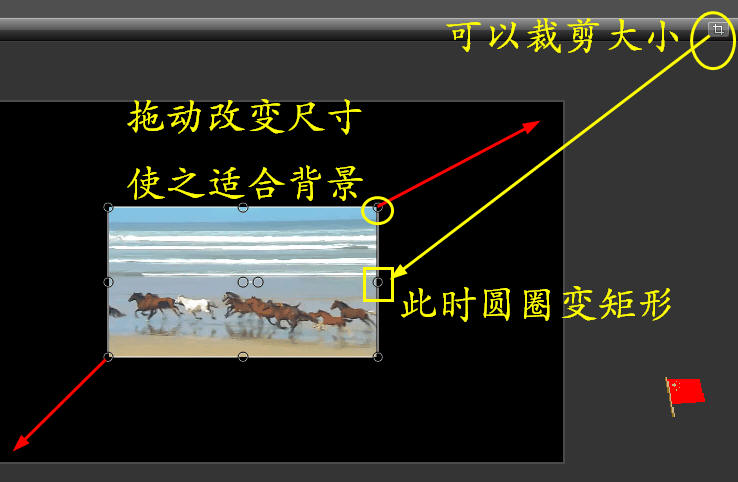 可以裁剪大小

拖动改变尺寸

使之适合背景

此时圆圈变矩形